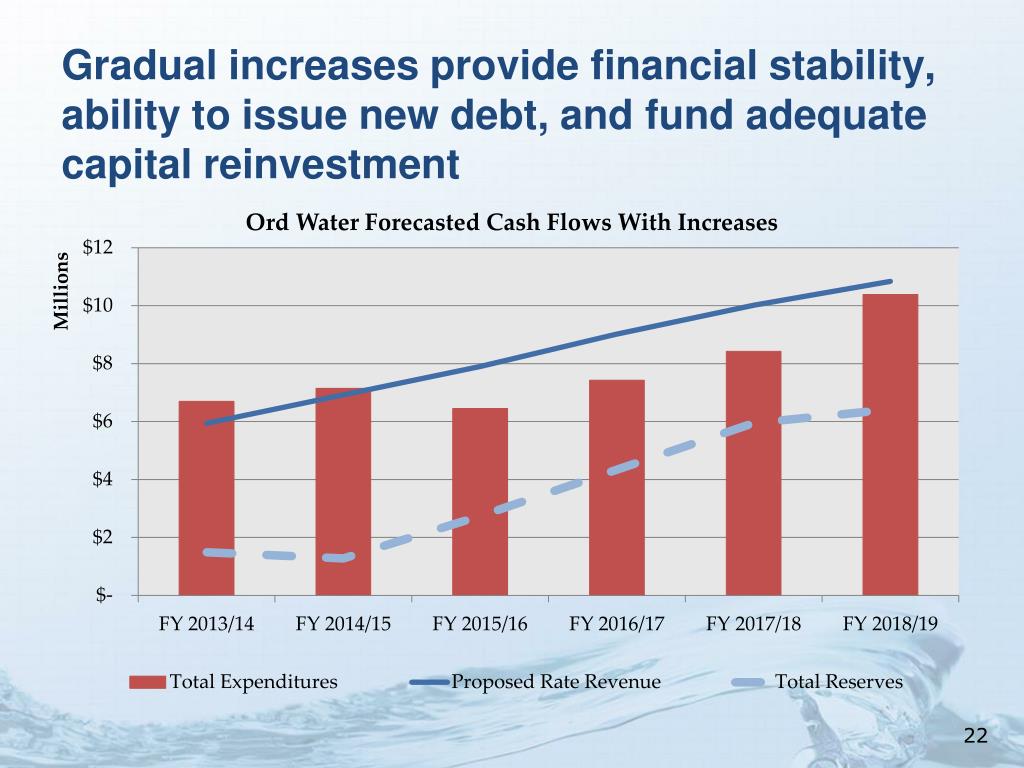 Gradual increases provide financial stability, ability to issue new debt, and fund adequate capital reinvestment

Ord Water Forecasted Cash Flows With Increases

Millions

$12
$10
$8
$6
$4
$2
$-

FY 2013/14
FY 2014/15
FY 2015/16
FY 2016/17
FY 2017/18
FY 2018/19

Total Expenditures
Proposed Rate Revenue
Total Reserves

22